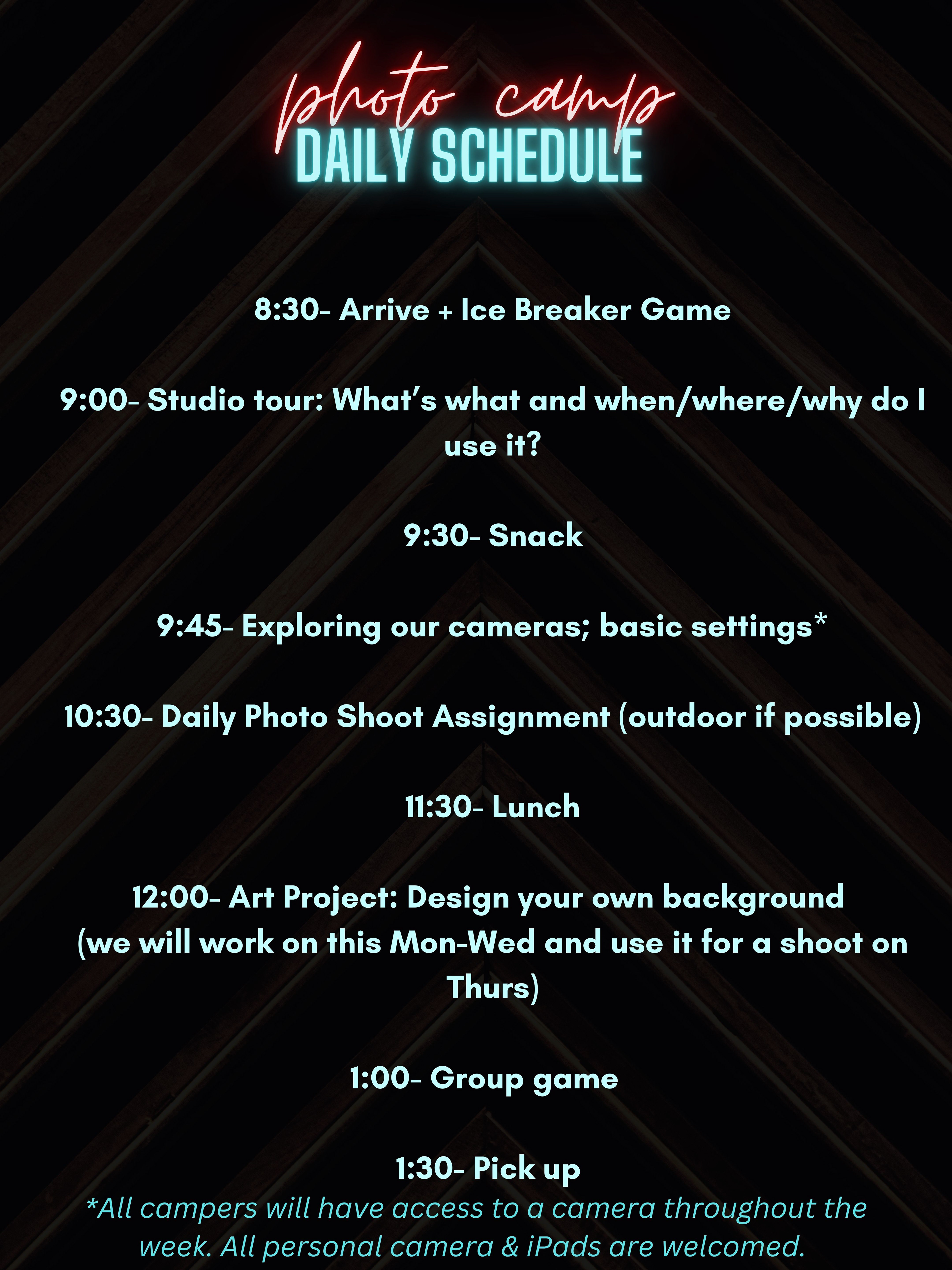 photo camp
DAILY SCHEDULE

8:30- Arrive + Ice Breaker Game

9:00- Studio tour: What's what and when/where/why do I use it?

9:30- Snack

9:45- Exploring our cameras; basic settings*

10:30- Daily Photo Shoot Assignment (outdoor if possible)

11:30- Lunch

12:00- Art Project: Design your own background (we will work on this Mon-Wed and use it for a shoot on Thurs)

1:00- Group game

1:30- Pick up

*All campers will have access to a camera throughout the week. All personal camera & iPads are welcomed.